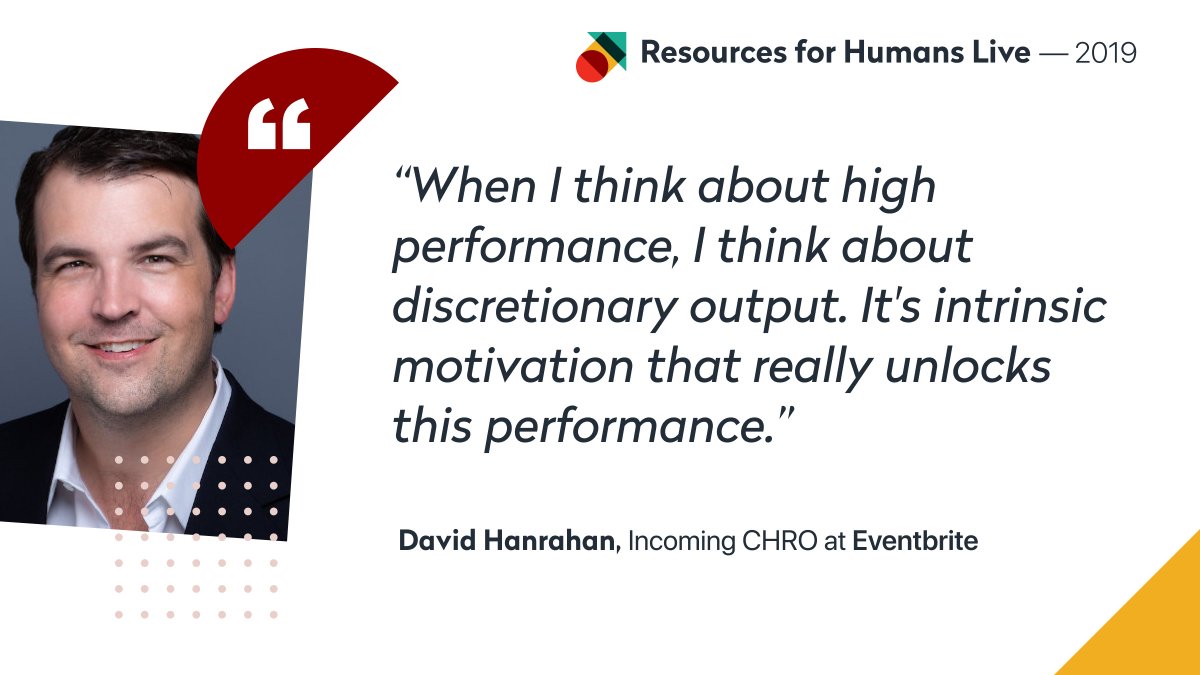 Resources for Humans Live — 2019

“

“When I think about high performance, I think about discretionary output. It's intrinsic motivation that really unlocks this performance.”

David Hanrahan, Incoming CHRO at Eventbrite